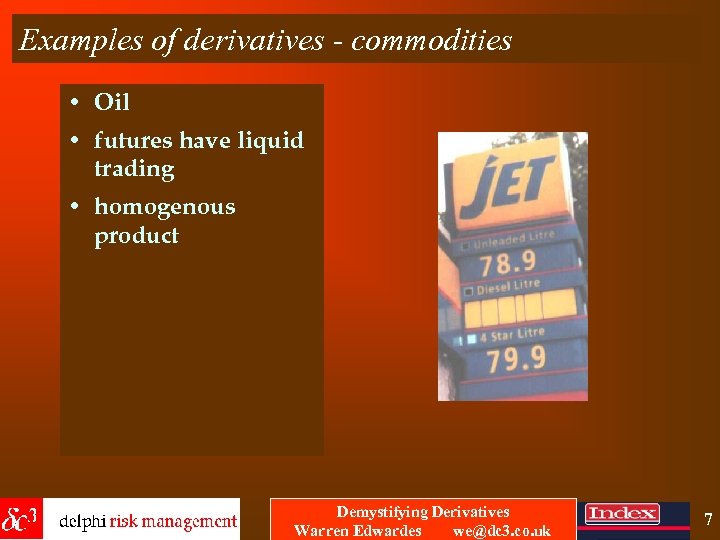 Examples of derivatives - commodities

• Oil
• futures have liquid trading
• homogenous product

JET
Unleaded Litre
78.9
Diesel Litre
4 Star Litre
79.9

δc³ delphi risk management

Demystifying Derivatives
Warren Edwardes we@dc3.co.uk

Index

7